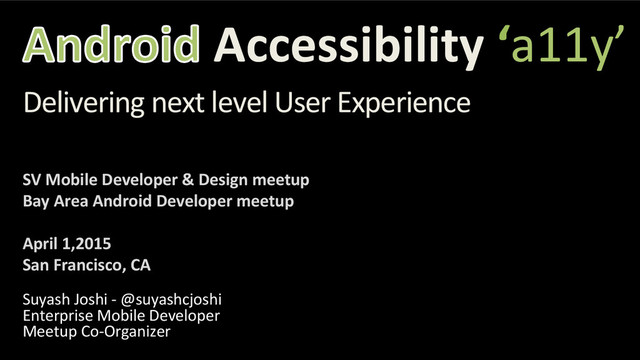 Android Accessibility ‘a11y’

Delivering next level User Experience

SV Mobile Developer & Design meetup
Bay Area Android Developer meetup

April 1,2015
San Francisco, CA

Suyash Joshi - @suyashcjoshi
Enterprise Mobile Developer
Meetup Co-Organizer